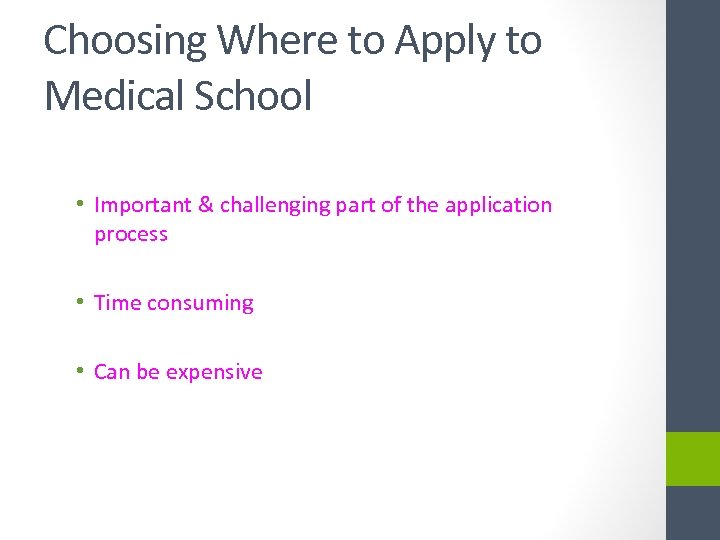 Choosing Where to Apply to Medical School

• Important & challenging part of the application process

• Time consuming

• Can be expensive